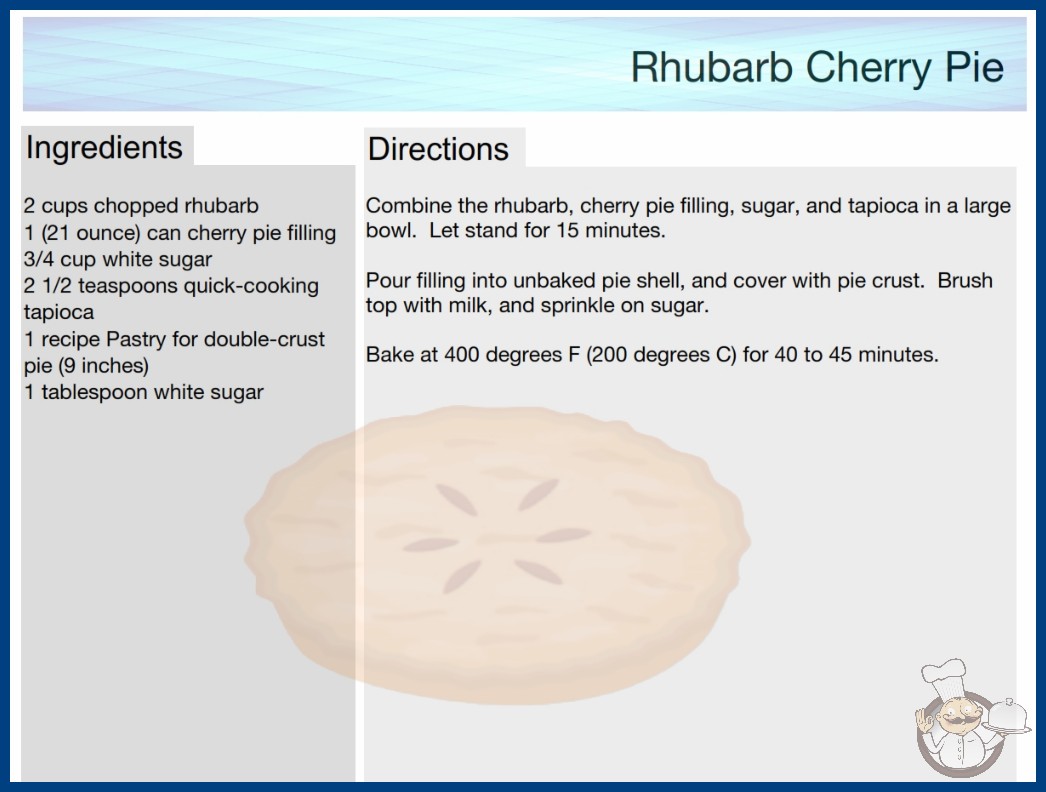 Rhubarb Cherry Pie

Ingredients

2 cups chopped rhubarb
1 (21 ounce) can cherry pie filling
3/4 cup white sugar
2 1/2 teaspoons quick-cooking tapioca
1 recipe Pastry for double-crust pie (9 inches)
1 tablespoon white sugar

Directions

Combine the rhubarb, cherry pie filling, sugar, and tapioca in a large bowl. Let stand for 15 minutes.

Pour filling into unbaked pie shell, and cover with pie crust. Brush top with milk, and sprinkle on sugar.

Bake at 400 degrees F (200 degrees C) for 40 to 45 minutes.